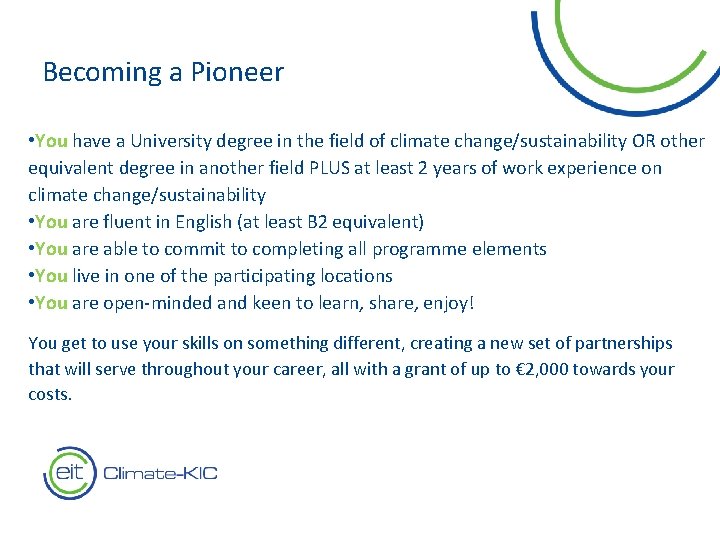 Becoming a Pioneer

•You have a University degree in the field of climate change/sustainability OR other equivalent degree in another field PLUS at least 2 years of work experience on climate change/sustainability
•You are fluent in English (at least B2 equivalent)
•You are able to commit to completing all programme elements
•You live in one of the participating locations
•You are open-minded and keen to learn, share, enjoy!

You get to use your skills on something different, creating a new set of partnerships that will serve throughout your career, all with a grant of up to €2,000 towards your costs.

eit Climate-KIC